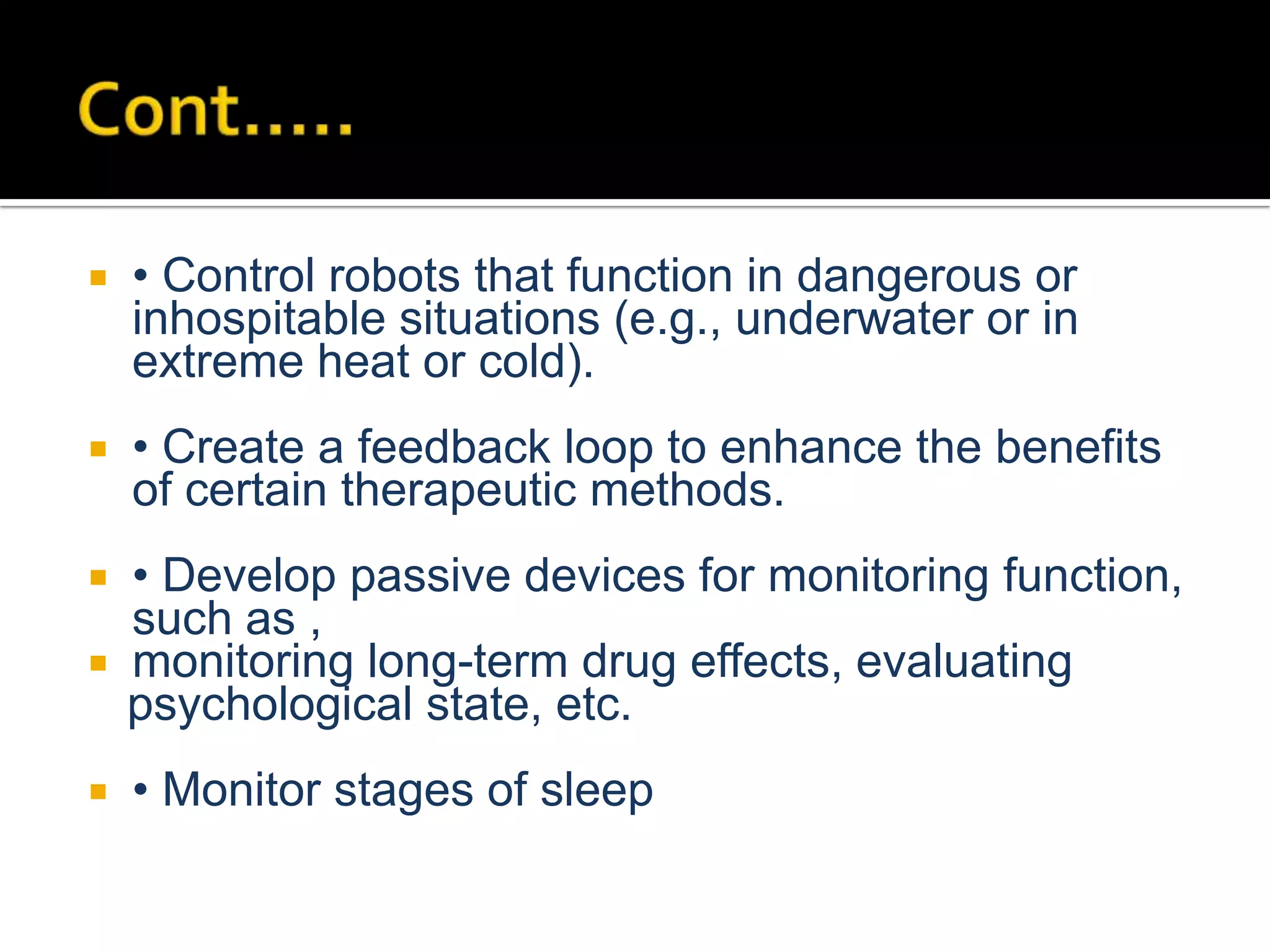 Cont.....

▪ • Control robots that function in dangerous or inhospitable situations (e.g., underwater or in extreme heat or cold).

▪ • Create a feedback loop to enhance the benefits of certain therapeutic methods.

▪ • Develop passive devices for monitoring function, such as ,
▪ monitoring long-term drug effects, evaluating psychological state, etc.

▪ • Monitor stages of sleep